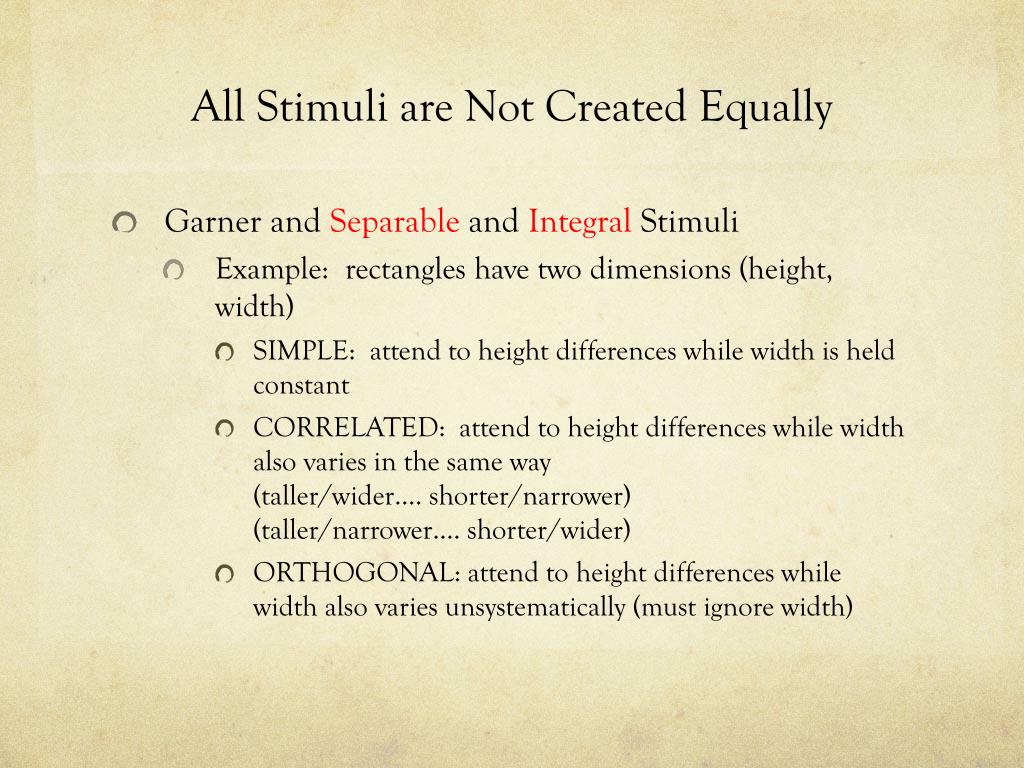 All Stimuli are Not Created Equally

Garner and Separable and Integral Stimuli

Example: rectangles have two dimensions (height, width)

SIMPLE: attend to height differences while width is held constant

CORRELATED: attend to height differences while width also varies in the same way
(taller/wider…. shorter/narrower)
(taller/narrower…. shorter/wider)

ORTHOGONAL: attend to height differences while width also varies unsystematically (must ignore width)